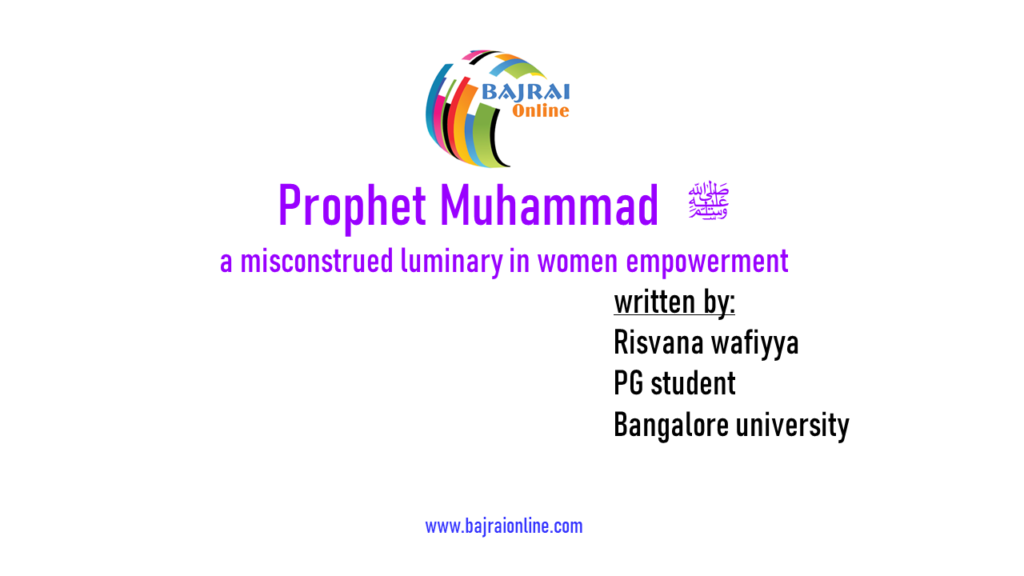 BAJRAI
Online

Prophet Muhammad ﷺ

a misconstrued luminary in women empowerment

written by:
Risvana wafiyya
PG student
Bangalore university

www.bajraionline.com